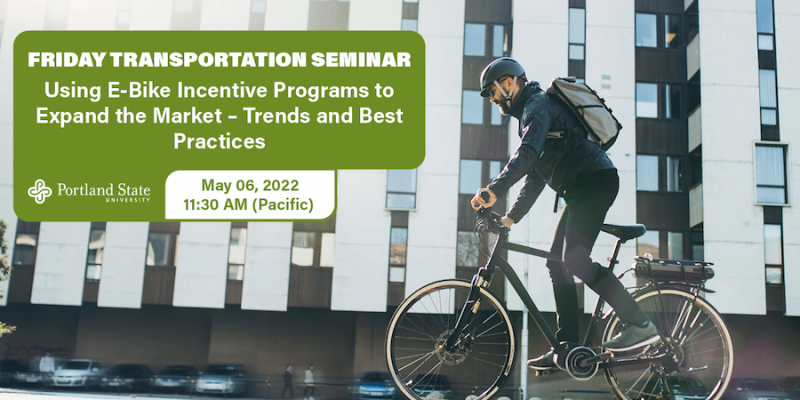 FRIDAY TRANSPORTATION SEMINAR

Using E-Bike Incentive Programs to Expand the Market – Trends and Best Practices

Portland State UNIVERSITY

May 06, 2022
11:30 AM (Pacific)